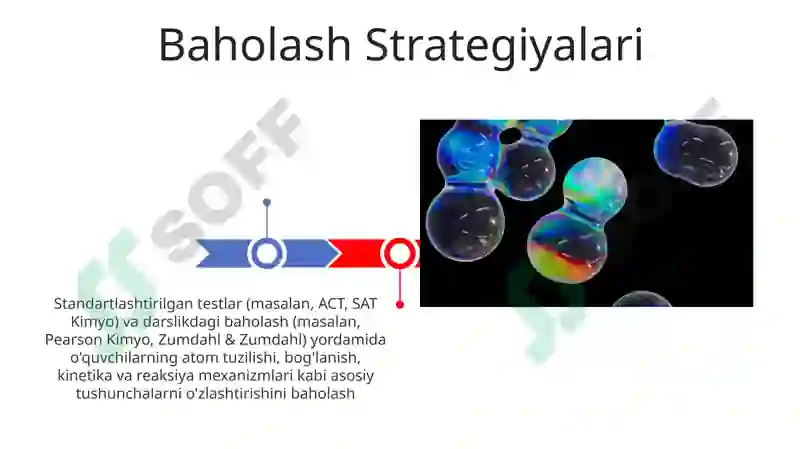 Baholash Strategiyalari

SOFF

Standartlashtirilgan testlar (masalan, ACT, SAT Kimyo) va darslikdagi baholash (masalan, Pearson Kimyo, Zumdahl & Zumdahl) yordamida o'quvchilarning atom tuzilishi, bog'lanish, kinetika va reaksiya mexanizmlari kabi asosiy tushunchalarni o'zlashtirishini baholash